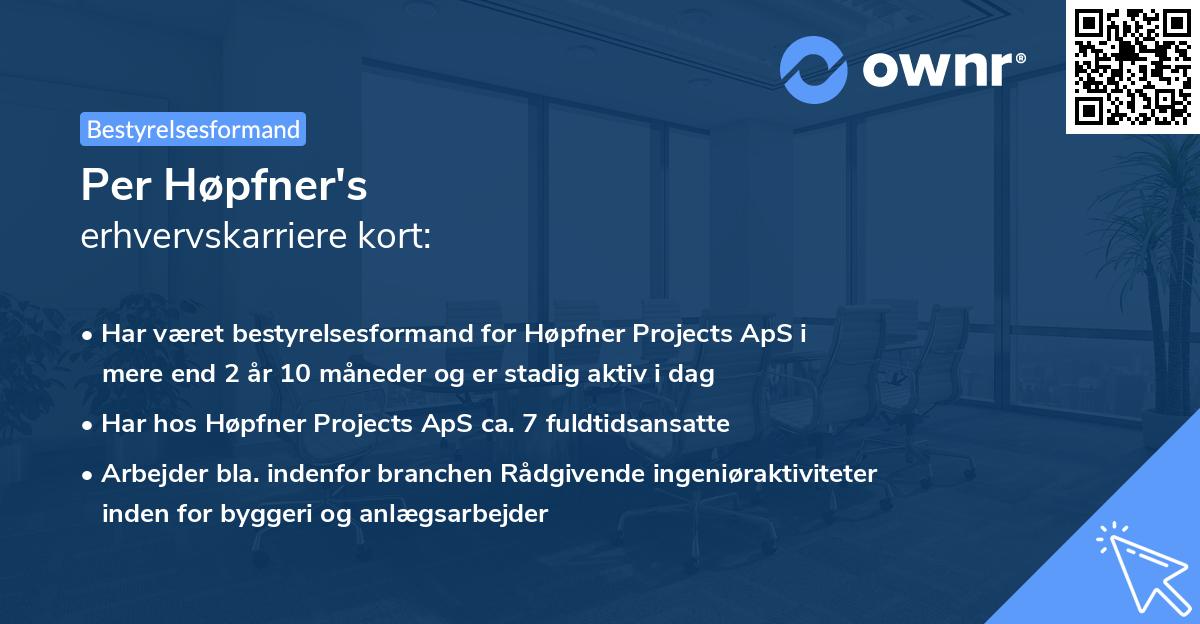 ownr®

Bestyrelsesformand

Per Høpfner's
erhvervskarriere kort:

• Har været bestyrelsesformand for Høpfner Projects ApS i mere end 2 år 10 måneder og er stadig aktiv i dag
• Har hos Høpfner Projects ApS ca. 7 fuldtidsansatte
• Arbejder bla. indenfor branchen Rådgivende ingeniøraktiviteter inden for byggeri og anlægsarbejder